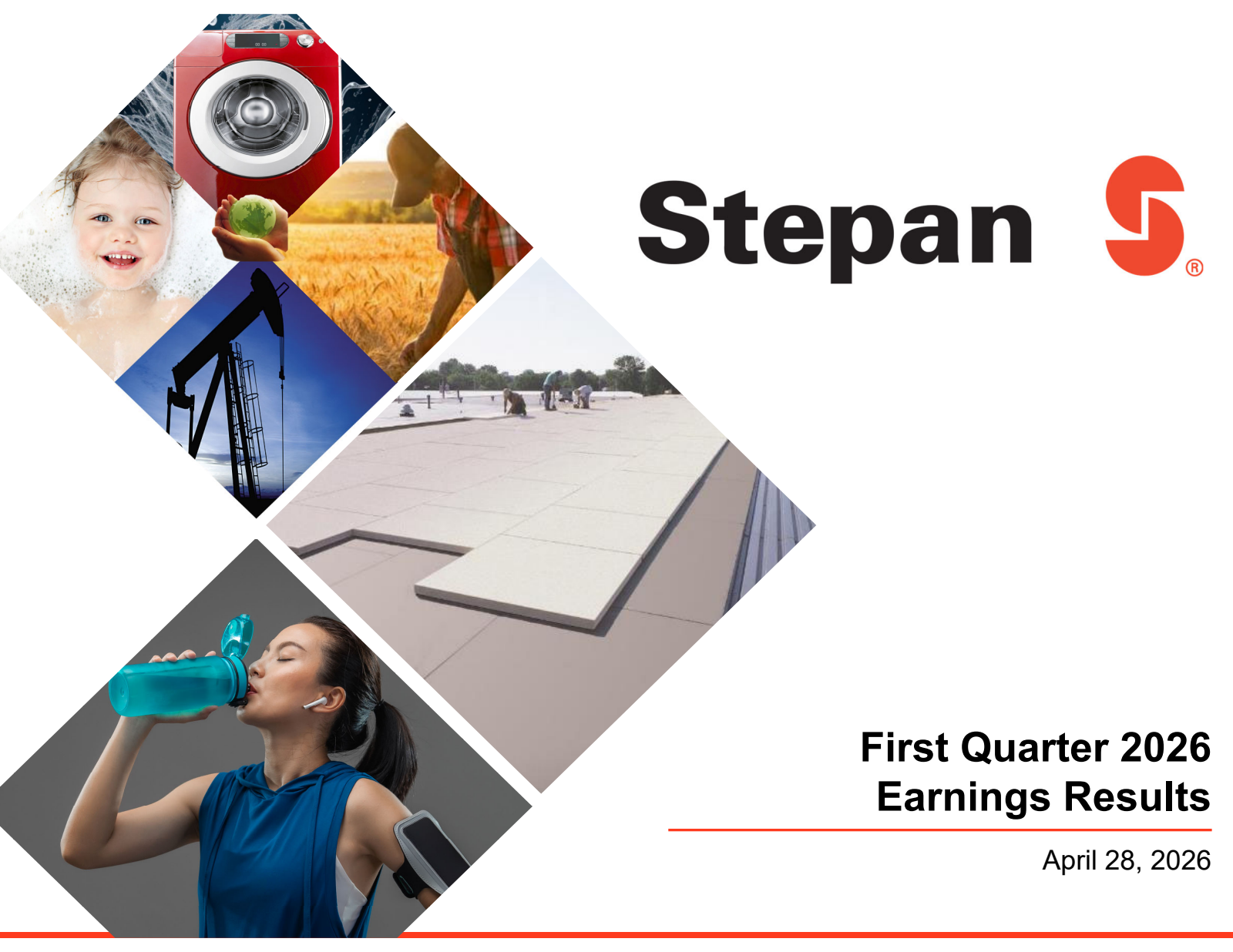 Stepan ®

First Quarter 2026
Earnings Results

April 28, 2026